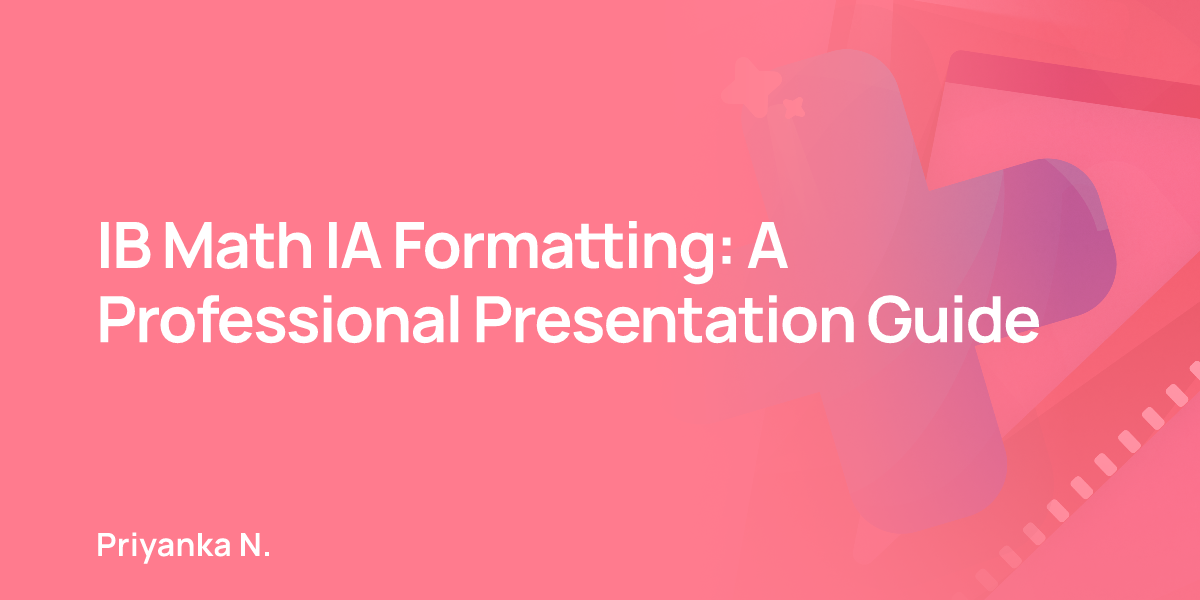 IB Math IA Formatting: A Professional Presentation Guide

Priyanka N.